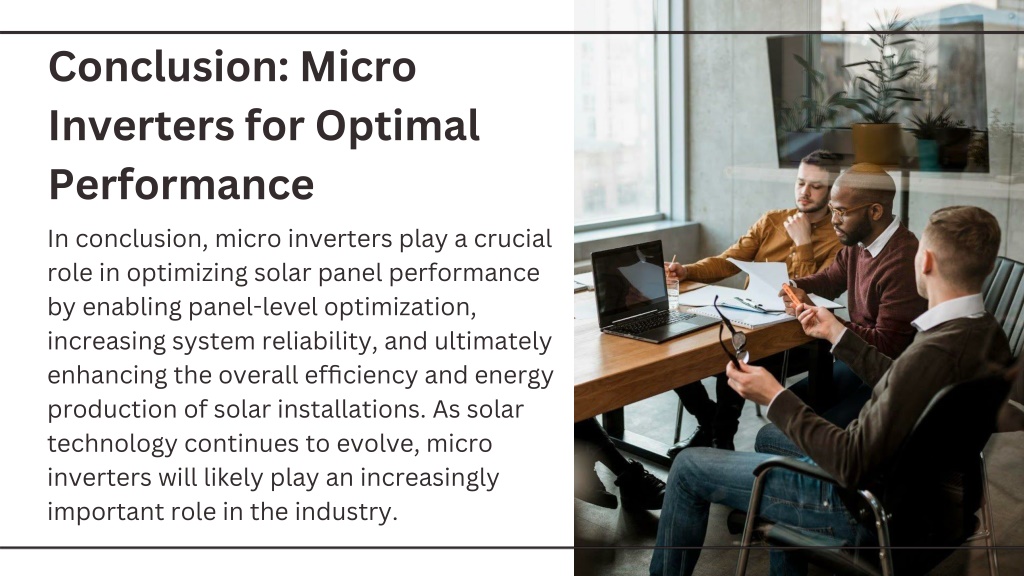 Conclusion: Micro Inverters for Optimal Performance

In conclusion, micro inverters play a crucial role in optimizing solar panel performance by enabling panel-level optimization, increasing system reliability, and ultimately enhancing the overall efficiency and energy production of solar installations. As solar technology continues to evolve, micro inverters will likely play an increasingly important role in the industry.